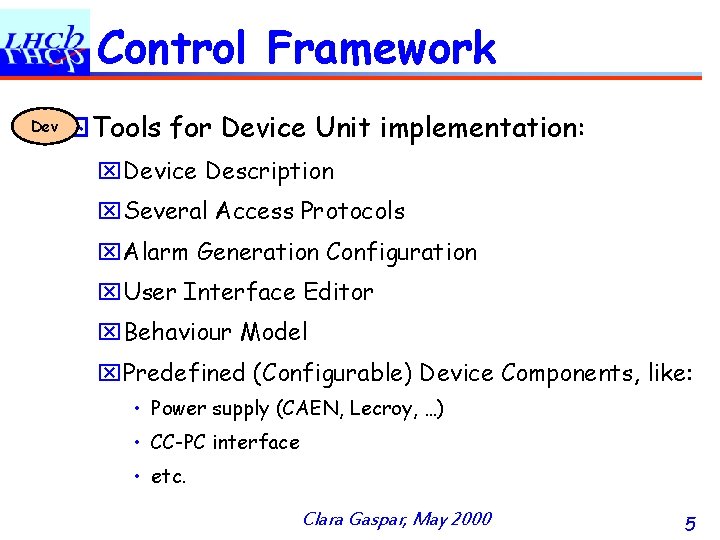 LHCb Control Framework

Dev

☒ Tools for Device Unit implementation:

☒ Device Description

☒ Several Access Protocols

☒ Alarm Generation Configuration

☒ User Interface Editor

☒ Behaviour Model

☒ Predefined (Configurable) Device Components, like:

• Power supply (CAEN, Lecroy, ...)

• CC-PC interface

• etc.

Clara Gaspar, May 2000

5